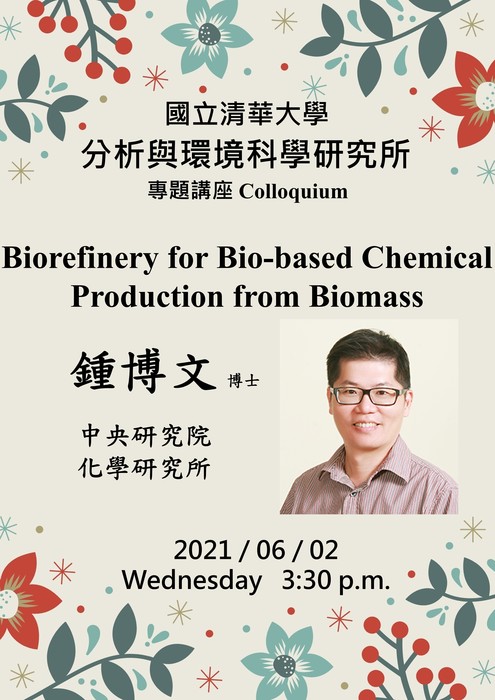 國立清華大學
分析與環境科學研究所
專題講座 Colloquium

Biorefinery for Bio-based Chemical Production from Biomass

鍾博文 博士

中央研究院
化學研究所

2021 / 06 / 02
Wednesday 3:30 p.m.